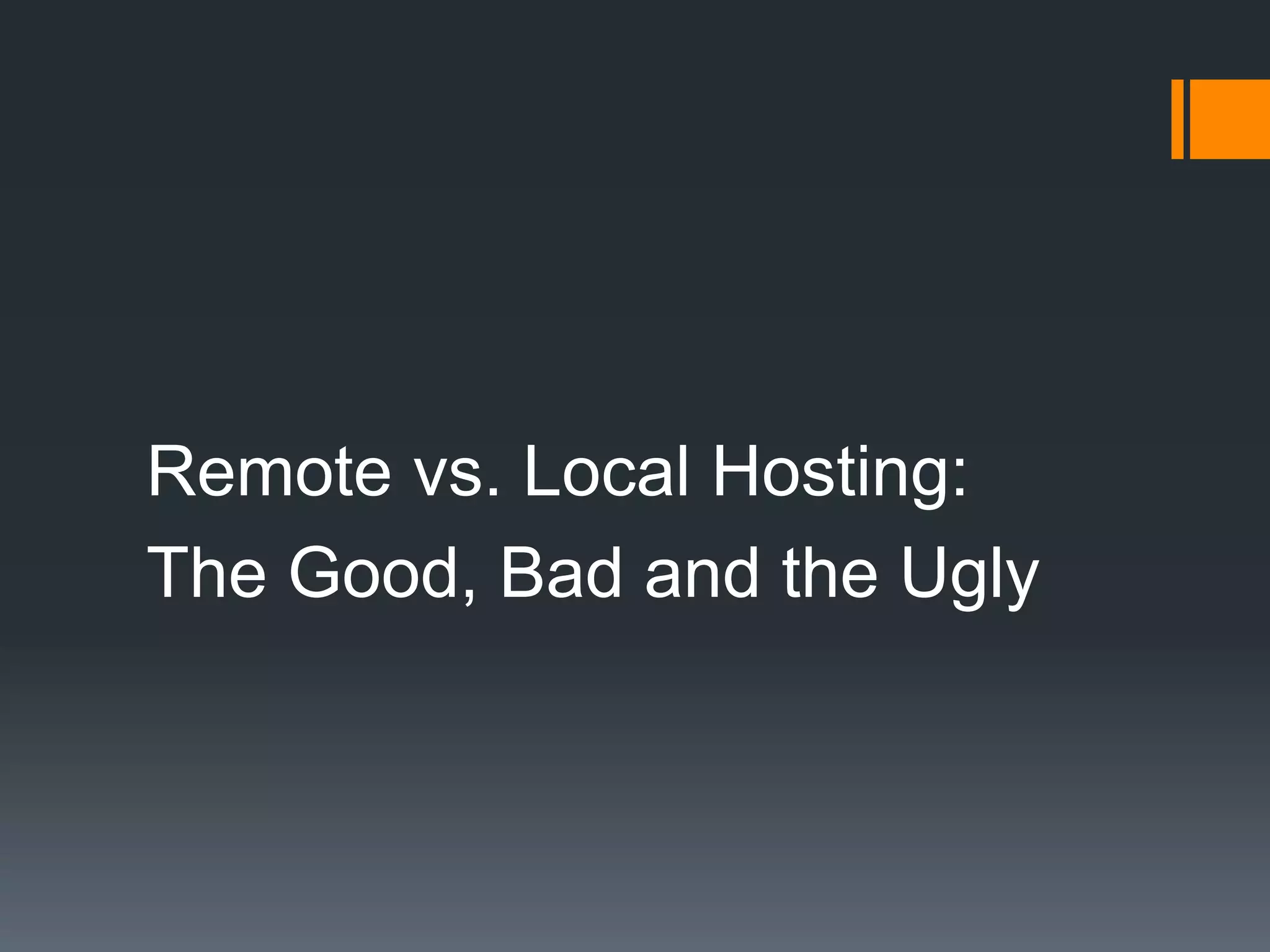 Remote vs. Local Hosting:
The Good, Bad and the Ugly